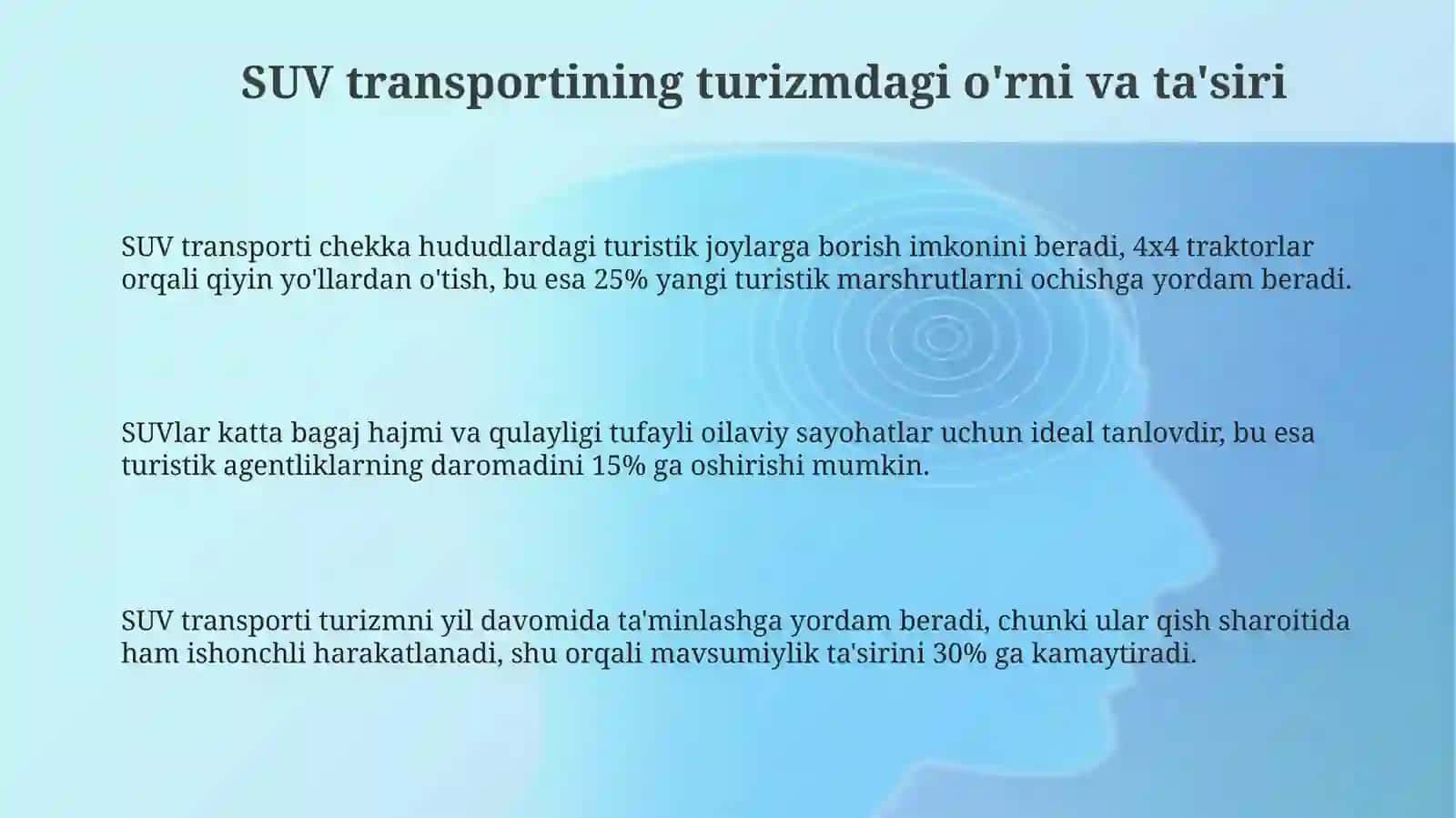 SUV transportining turizmdagi o'rni va ta'siri

SUV transporti chekka hududlardagi turistik joylarga borish imkonini beradi, 4x4 traktorlar orqali qiyin yo'llardan o'tish, bu esa 25% yangi turistik marshrutlarni ochishga yordam beradi.

SUVlar katta bagaj hajmi va qulayligi tufayli oilaviy sayohatlar uchun ideal tanlovdir, bu esa turistik agentliklarning daromadini 15% ga oshirishi mumkin.

SUV transporti turizmni yil davomida ta'minlashga yordam beradi, chunki ular qish sharoitida ham ishonchli harakatlanadi, shu orqali mavsumiylik ta'sirini 30% ga kamaytiradi.